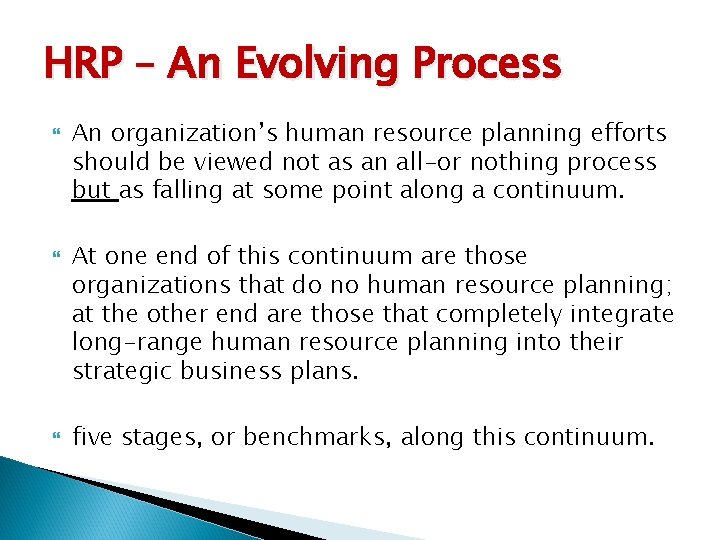 HRP – An Evolving Process

An organization's human resource planning efforts should be viewed not as an all-or nothing process but as falling at some point along a continuum.

At one end of this continuum are those organizations that do no human resource planning; at the other end are those that completely integrate long-range human resource planning into their strategic business plans.

five stages, or benchmarks, along this continuum.